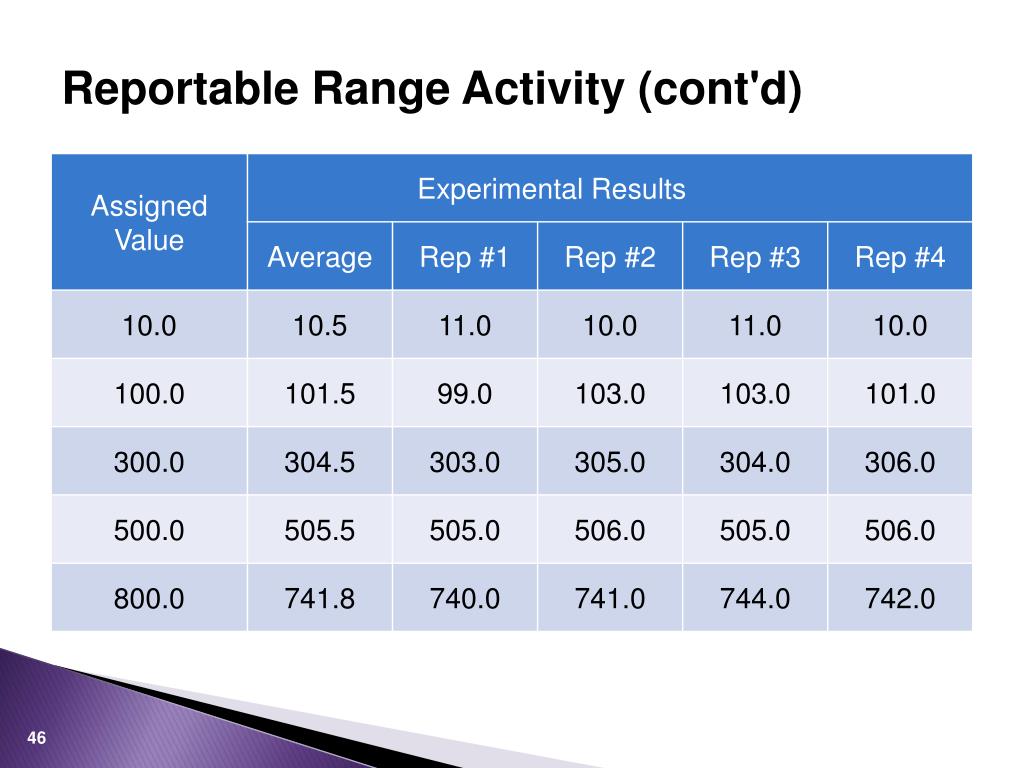 Reportable Range Activity (cont'd)

| Assigned Value | Experimental Results | | | | |
|---|---|---|---|---|---|
| | Average | Rep #1 | Rep #2 | Rep #3 | Rep #4 |
| 10.0 | 10.5 | 11.0 | 10.0 | 11.0 | 10.0 |
| 100.0 | 101.5 | 99.0 | 103.0 | 103.0 | 101.0 |
| 300.0 | 304.5 | 303.0 | 305.0 | 304.0 | 306.0 |
| 500.0 | 505.5 | 505.0 | 506.0 | 505.0 | 506.0 |
| 800.0 | 741.8 | 740.0 | 741.0 | 744.0 | 742.0 |

46